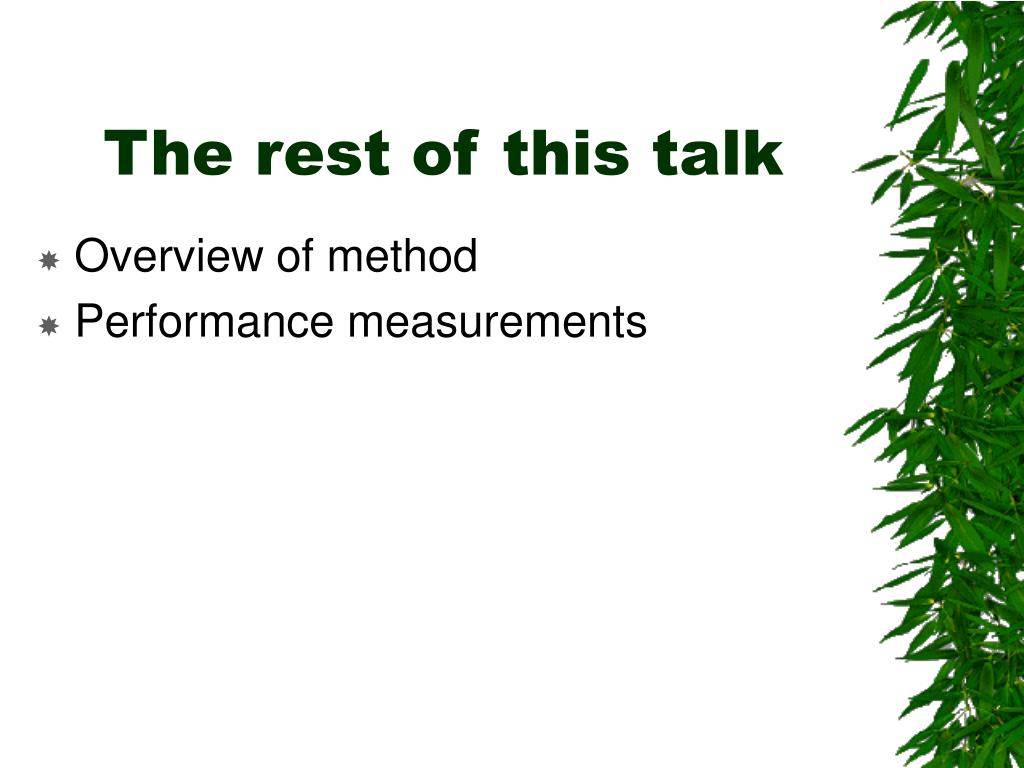 The rest of this talk

Overview of method
Performance measurements